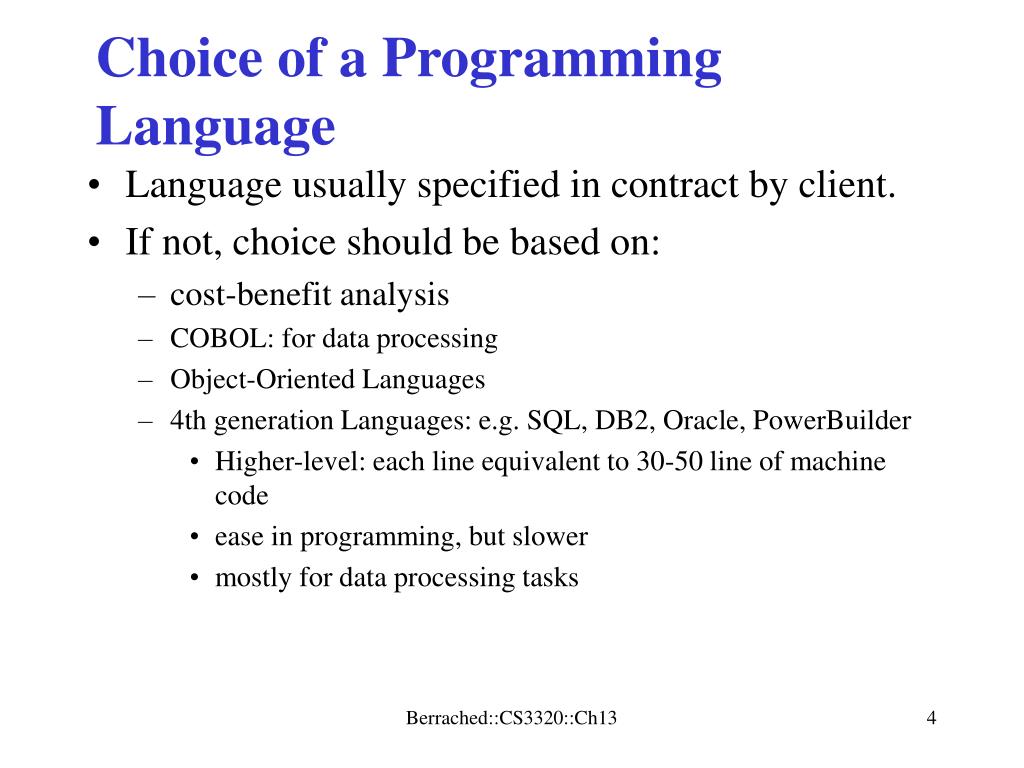 Choice of a Programming Language

• Language usually specified in contract by client.
• If not, choice should be based on:
 – cost-benefit analysis
 – COBOL: for data processing
 – Object-Oriented Languages
 – 4th generation Languages: e.g. SQL, DB2, Oracle, PowerBuilder
  • Higher-level: each line equivalent to 30-50 line of machine code
  • ease in programming, but slower
  • mostly for data processing tasks

Berrached::CS3320::Ch13

4